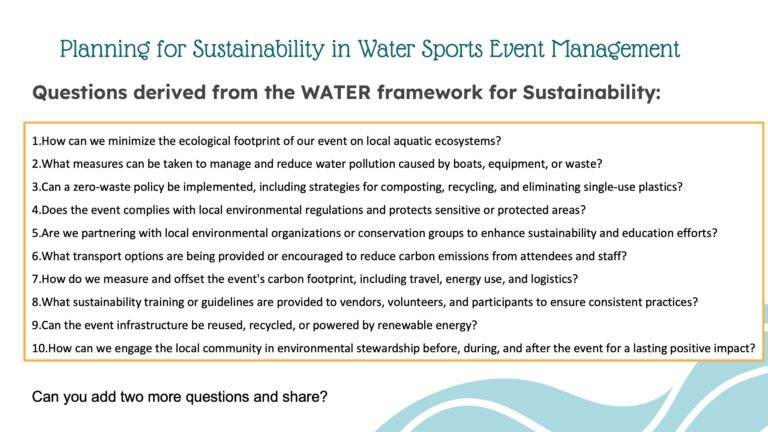 Planning for Sustainability in Water Sports Event Management

Questions derived from the WATER framework for Sustainability:

1.How can we minimize the ecological footprint of our event on local aquatic ecosystems?
2.What measures can be taken to manage and reduce water pollution caused by boats, equipment, or waste?
3.Can a zero-waste policy be implemented, including strategies for composting, recycling, and eliminating single-use plastics?
4.Does the event complies with local environmental regulations and protects sensitive or protected areas?
5.Are we partnering with local environmental organizations or conservation groups to enhance sustainability and education efforts?
6.What transport options are being provided or encouraged to reduce carbon emissions from attendees and staff?
7.How do we measure and offset the event's carbon footprint, including travel, energy use, and logistics?
8.What sustainability training or guidelines are provided to vendors, volunteers, and participants to ensure consistent practices?
9.Can the event infrastructure be reused, recycled, or powered by renewable energy?
10.How can we engage the local community in environmental stewardship before, during, and after the event for a lasting positive impact?

Can you add two more questions and share?